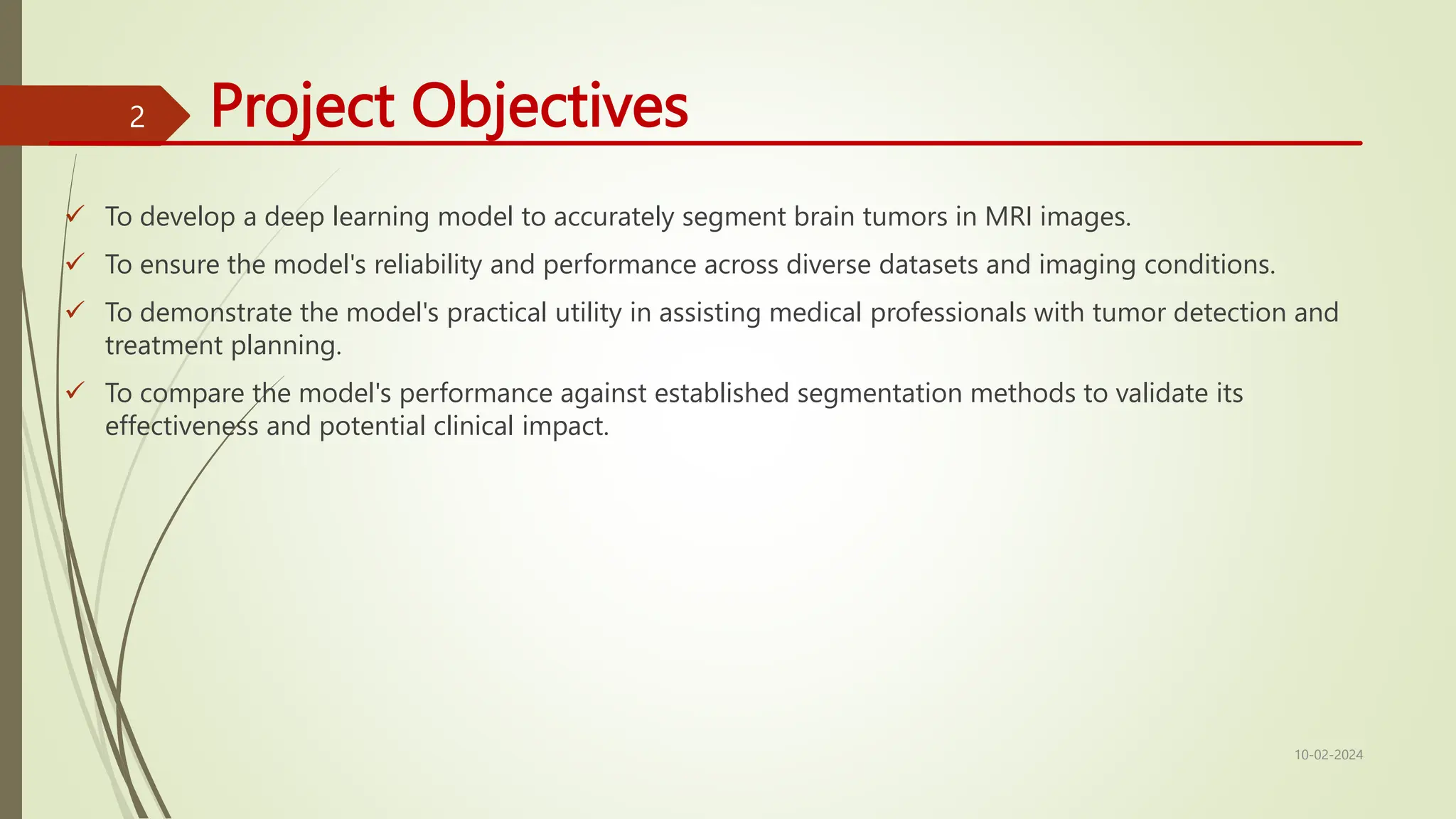 2

Project Objectives

✓ To develop a deep learning model to accurately segment brain tumors in MRI images.

✓ To ensure the model's reliability and performance across diverse datasets and imaging conditions.

✓ To demonstrate the model's practical utility in assisting medical professionals with tumor detection and treatment planning.

✓ To compare the model's performance against established segmentation methods to validate its effectiveness and potential clinical impact.

10-02-2024